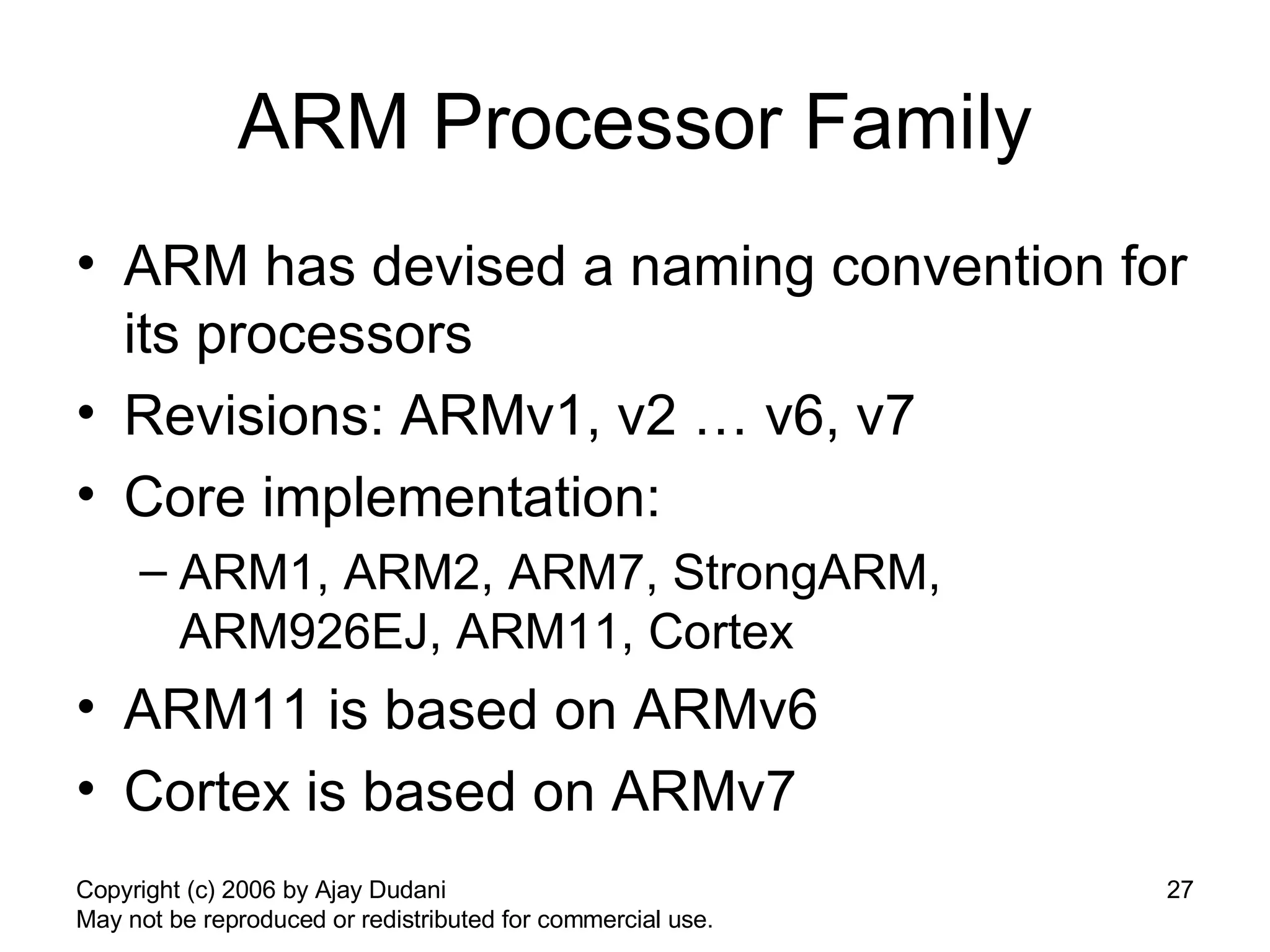 ARM Processor Family

• ARM has devised a naming convention for its processors
• Revisions: ARMv1, v2 … v6, v7
• Core implementation:
– ARM1, ARM2, ARM7, StrongARM, ARM926EJ, ARM11, Cortex
• ARM11 is based on ARMv6
• Cortex is based on ARMv7

Copyright (c) 2006 by Ajay Dudani
May not be reproduced or redistributed for commercial use.

27